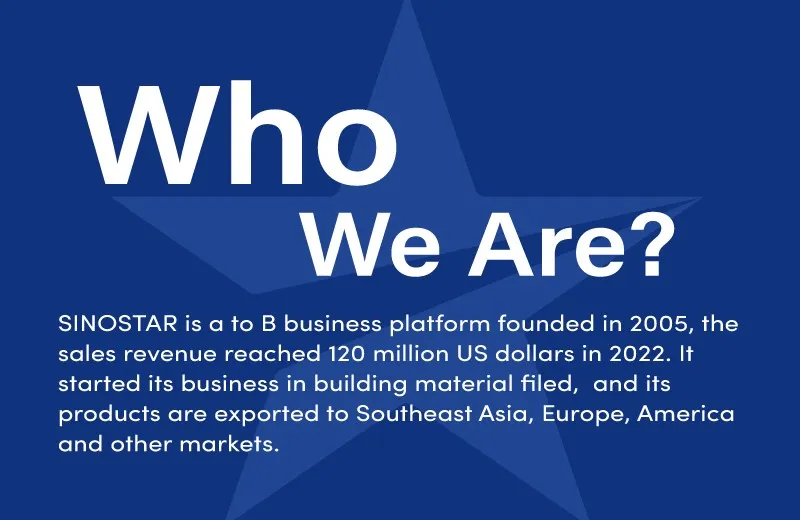 Who
We Are?

SINOSTAR is a to B business platform founded in 2005, the sales revenue reached 120 million US dollars in 2022. It started its business in building material filed,  and its products are exported to Southeast Asia, Europe, America and other markets.